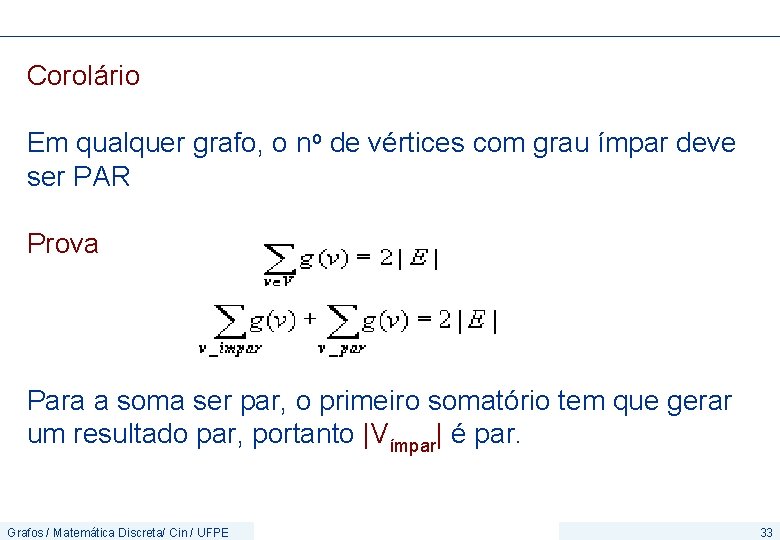 Corolário

Em qualquer grafo, o nº de vértices com grau ímpar deve ser PAR

Prova

$\sum_{v \in V} g(v) = 2|E|$

$\sum_{v\_impar} g(v) + \sum_{v\_par} g(v) = 2|E|$

Para a soma ser par, o primeiro somatório tem que gerar um resultado par, portanto $|V_{ímpar}|$ é par.

Grafos / Matemática Discreta/ Cin / UFPE

33